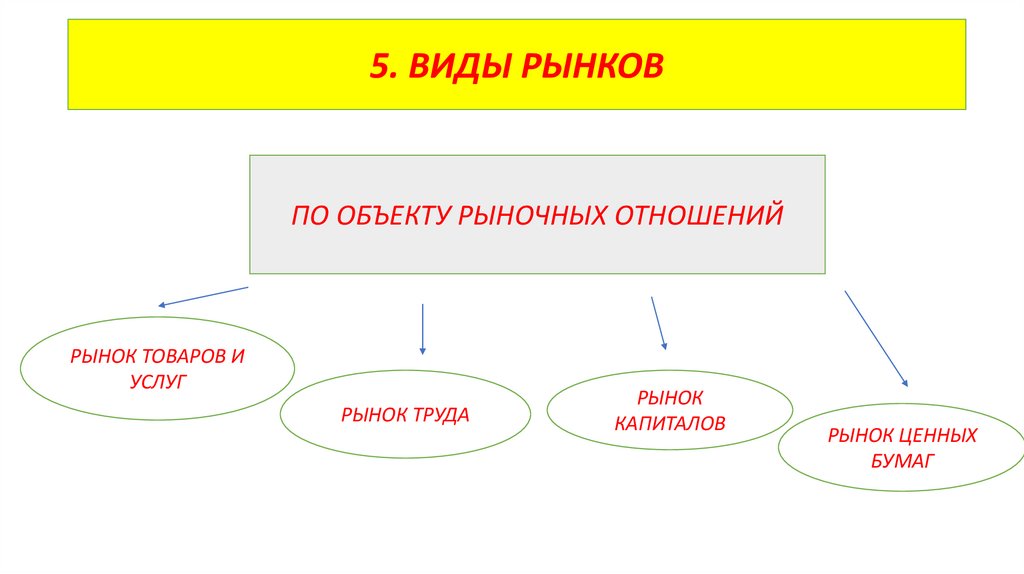 5. ВИДЫ РЫНКОВ

ПО ОБЪЕКТУ РЫНОЧНЫХ ОТНОШЕНИЙ

РЫНОК ТОВАРОВ И УСЛУГ

РЫНОК ТРУДА

РЫНОК КАПИТАЛОВ

РЫНОК ЦЕННЫХ БУМАГ